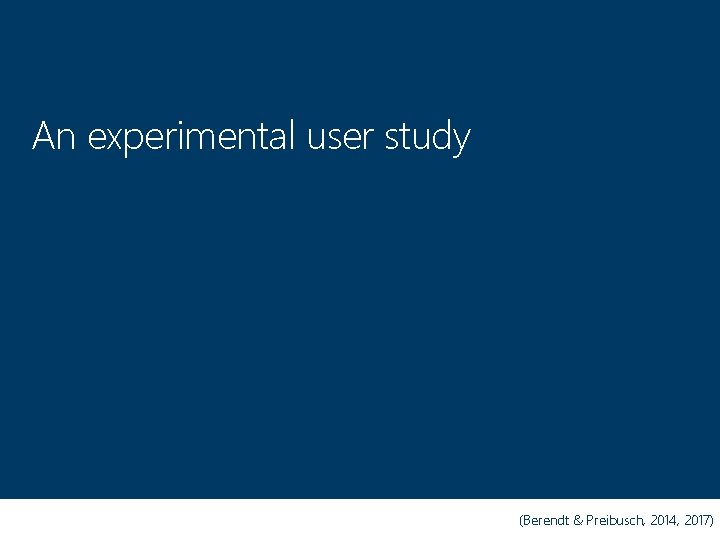 An experimental user study

(Berendt & Preibusch, 2014, 2017)